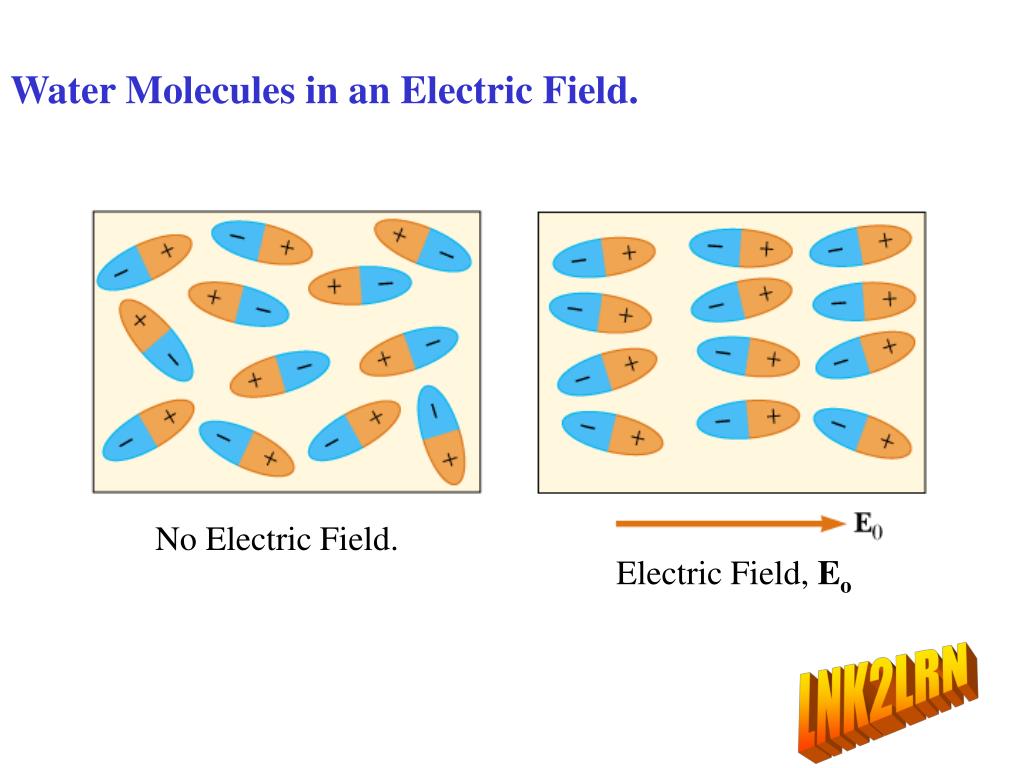 Water Molecules in an Electric Field.

No Electric Field.

$\mathbf{E}_0$

Electric Field, $\mathbf{E_o}$

LNK2LRN